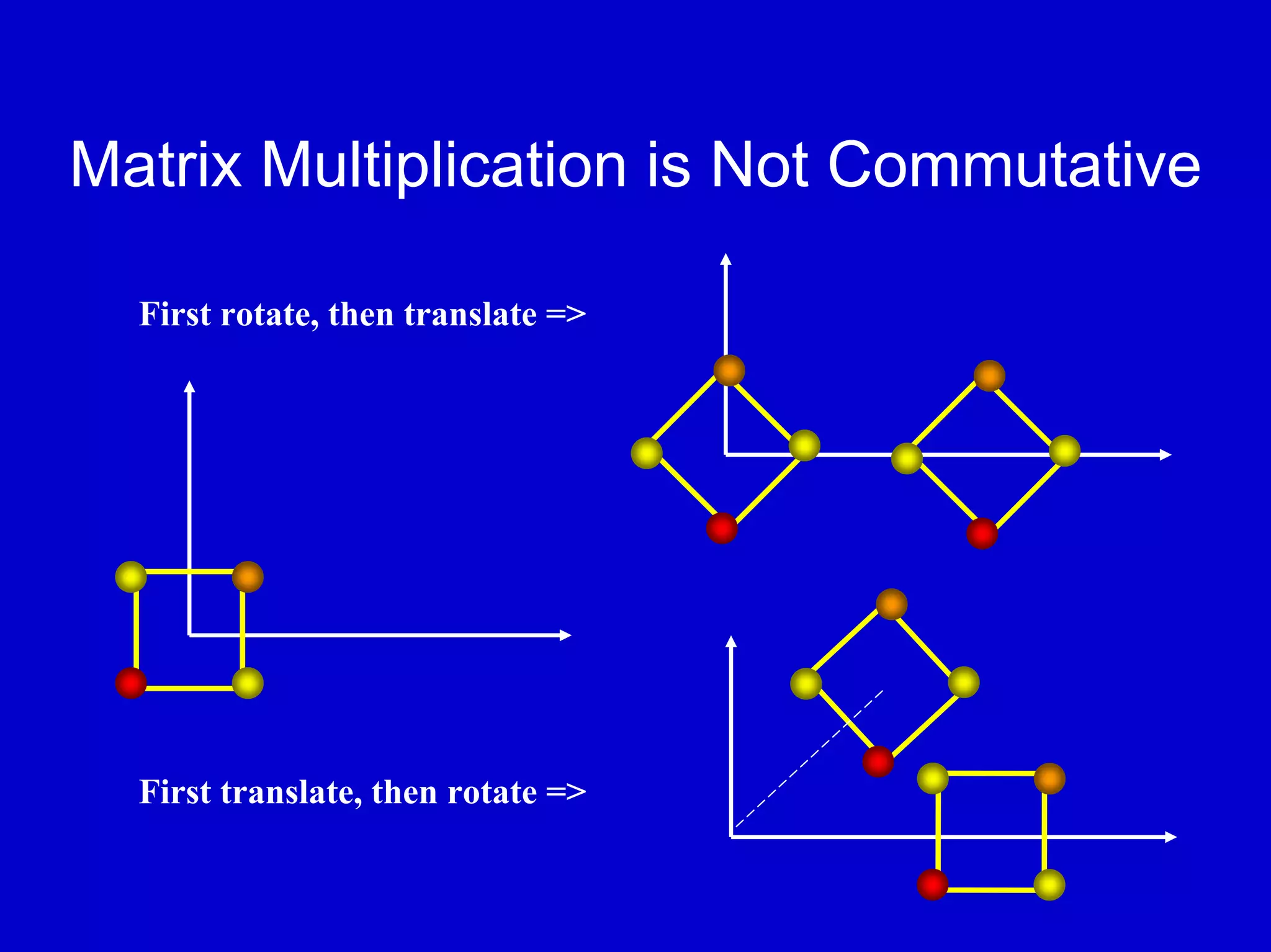 Matrix Multiplication is Not Commutative

First rotate, then translate =>

First translate, then rotate =>